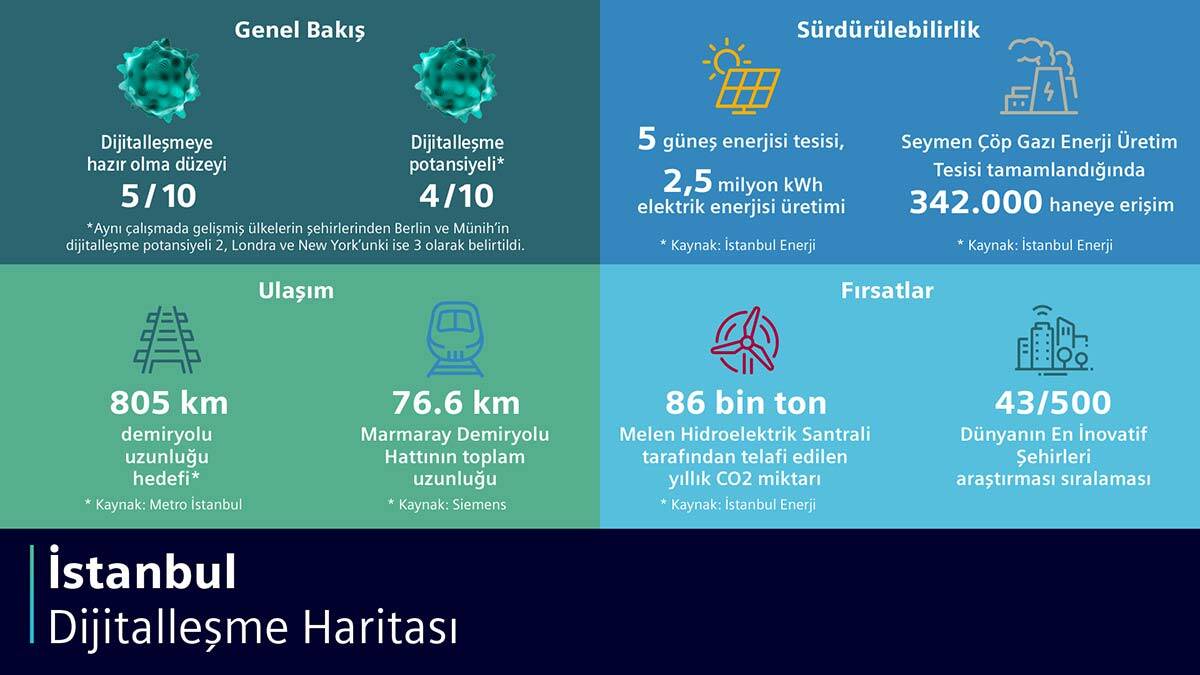 Genel Bakış

Dijitalleşmeye hazır olma düzeyi
5 / 10

Dijitalleşme potansiyeli*
4 / 10

*Aynı çalışmada gelişmiş ülkelerin şehirlerinden Berlin ve Münih'in dijitalleşme potansiyeli 2, Londra ve New York'unki ise 3 olarak belirtildi.

Sürdürülebilirlik

5 güneş enerjisi tesisi,
2,5 milyon kWh elektrik enerjisi üretimi

* Kaynak: İstanbul Enerji

Seymen Çöp Gazı Enerji Üretim Tesisi tamamlandığında
342.000 haneye erişim

* Kaynak: İstanbul Enerji

Ulaşım

805 km
demiryolu uzunluğu hedefi*

* Kaynak: Metro İstanbul

76.6 km
Marmaray Demiryolu Hattının toplam uzunluğu

* Kaynak: Siemens

Fırsatlar

86 bin ton
Melen Hidroelektrik Santrali tarafından telafi edilen yıllık CO2 miktarı

* Kaynak: İstanbul Enerji

43/500
Dünyanın En İnovatif Şehirleri araştırması sıralaması

İstanbul
Dijitalleşme Haritası